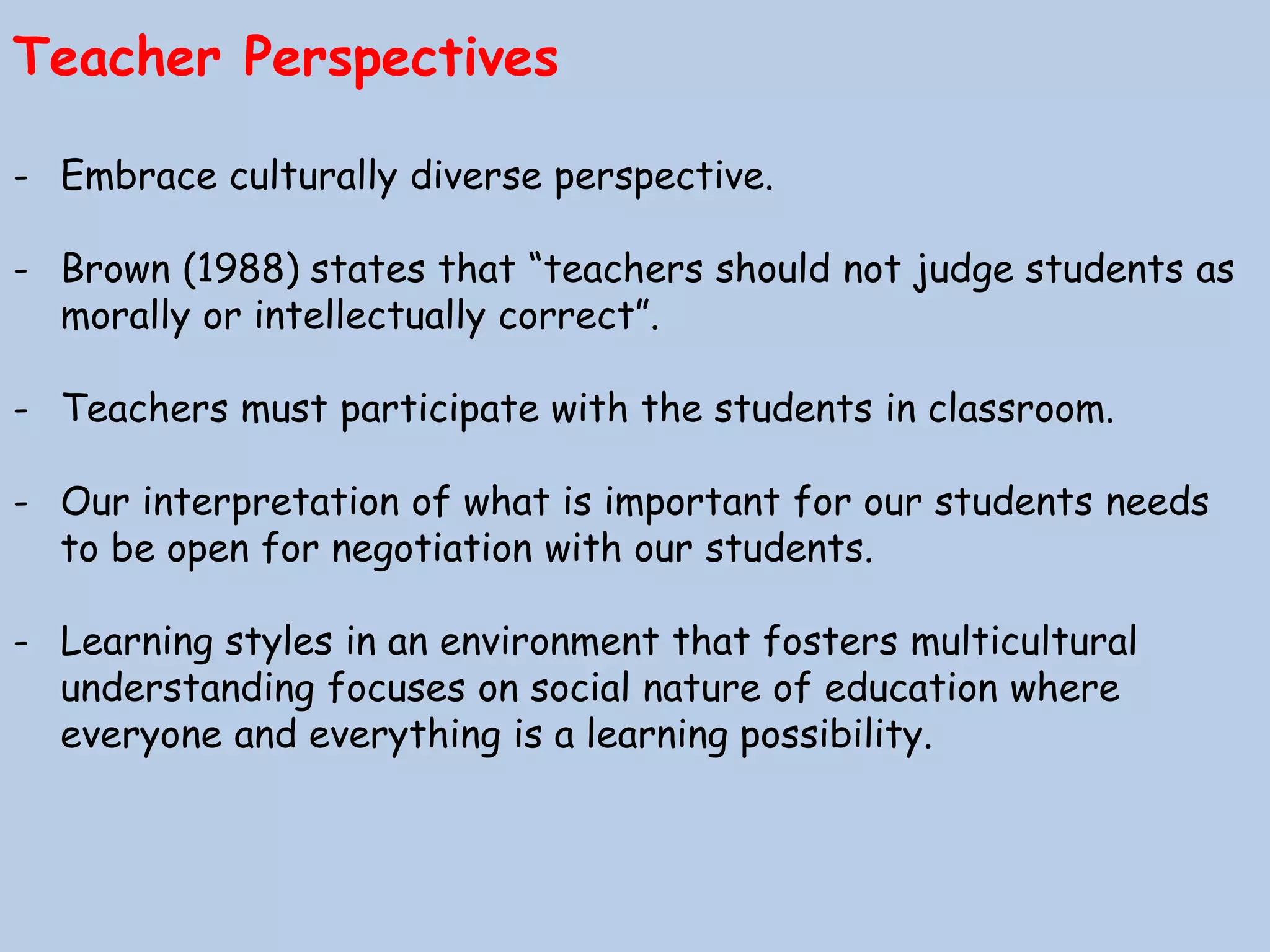 Teacher Perspectives

- Embrace culturally diverse perspective.

- Brown (1988) states that “teachers should not judge students as morally or intellectually correct”.

- Teachers must participate with the students in classroom.

- Our interpretation of what is important for our students needs to be open for negotiation with our students.

- Learning styles in an environment that fosters multicultural understanding focuses on social nature of education where everyone and everything is a learning possibility.